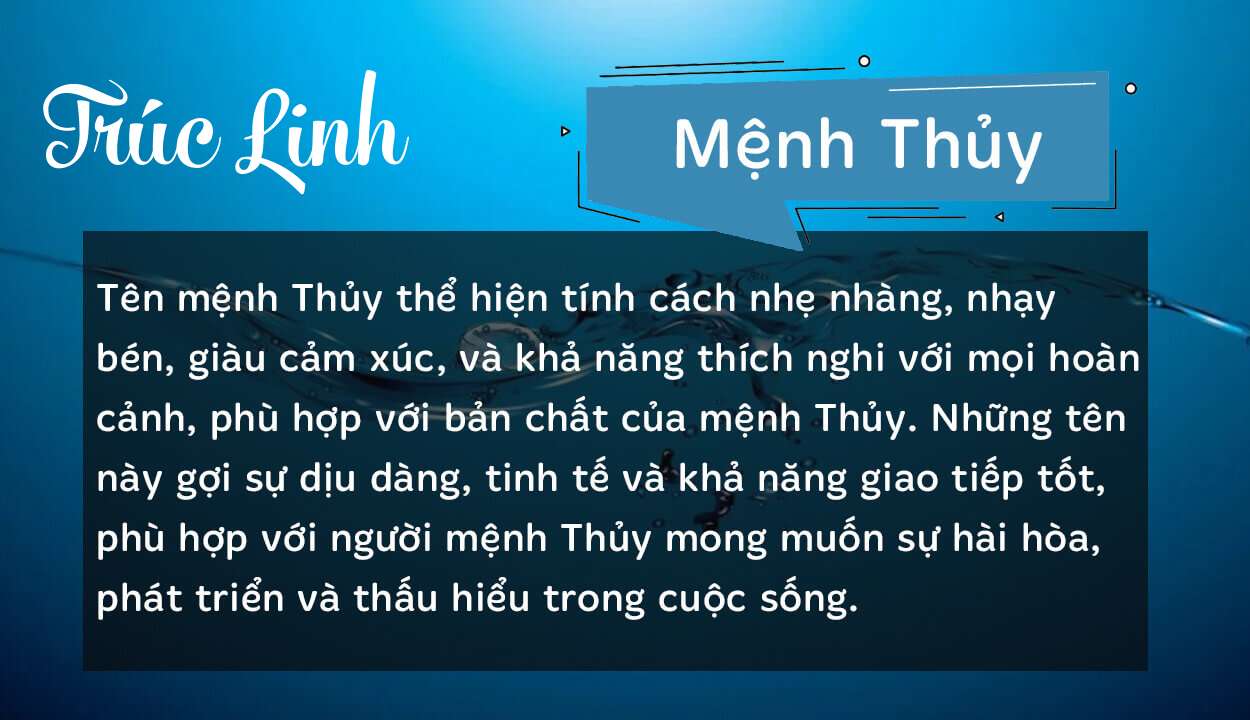 Trúc Linh

Mệnh Thủy

Tên mệnh Thủy thể hiện tính cách nhẹ nhàng, nhạy bén, giàu cảm xúc, và khả năng thích nghi với mọi hoàn cảnh, phù hợp với bản chất của mệnh Thủy. Những tên này gợi sự dịu dàng, tinh tế và khả năng giao tiếp tốt, phù hợp với người mệnh Thủy mong muốn sự hài hòa, phát triển và thấu hiểu trong cuộc sống.